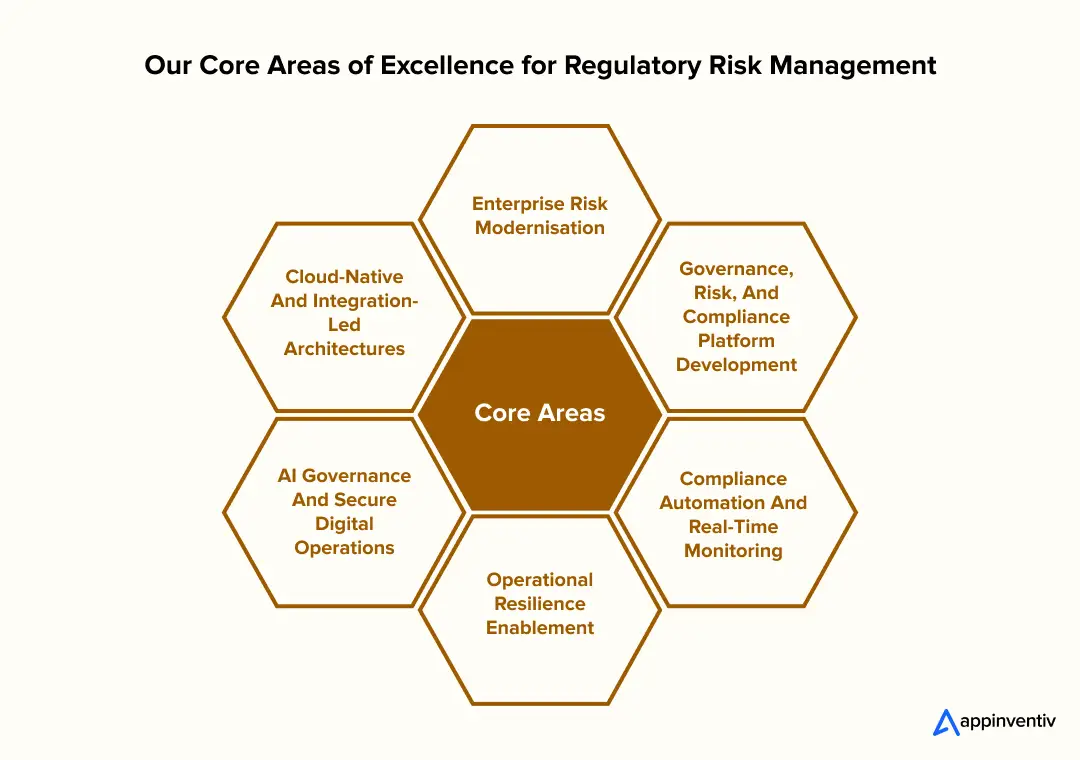 Our Core Areas of Excellence for Regulatory Risk Management

Enterprise Risk Modernisation

Cloud-Native And Integration-Led Architectures

Governance, Risk, And Compliance Platform Development

Core Areas

AI Governance And Secure Digital Operations

Compliance Automation And Real-Time Monitoring

Operational Resilience Enablement

appinventiv